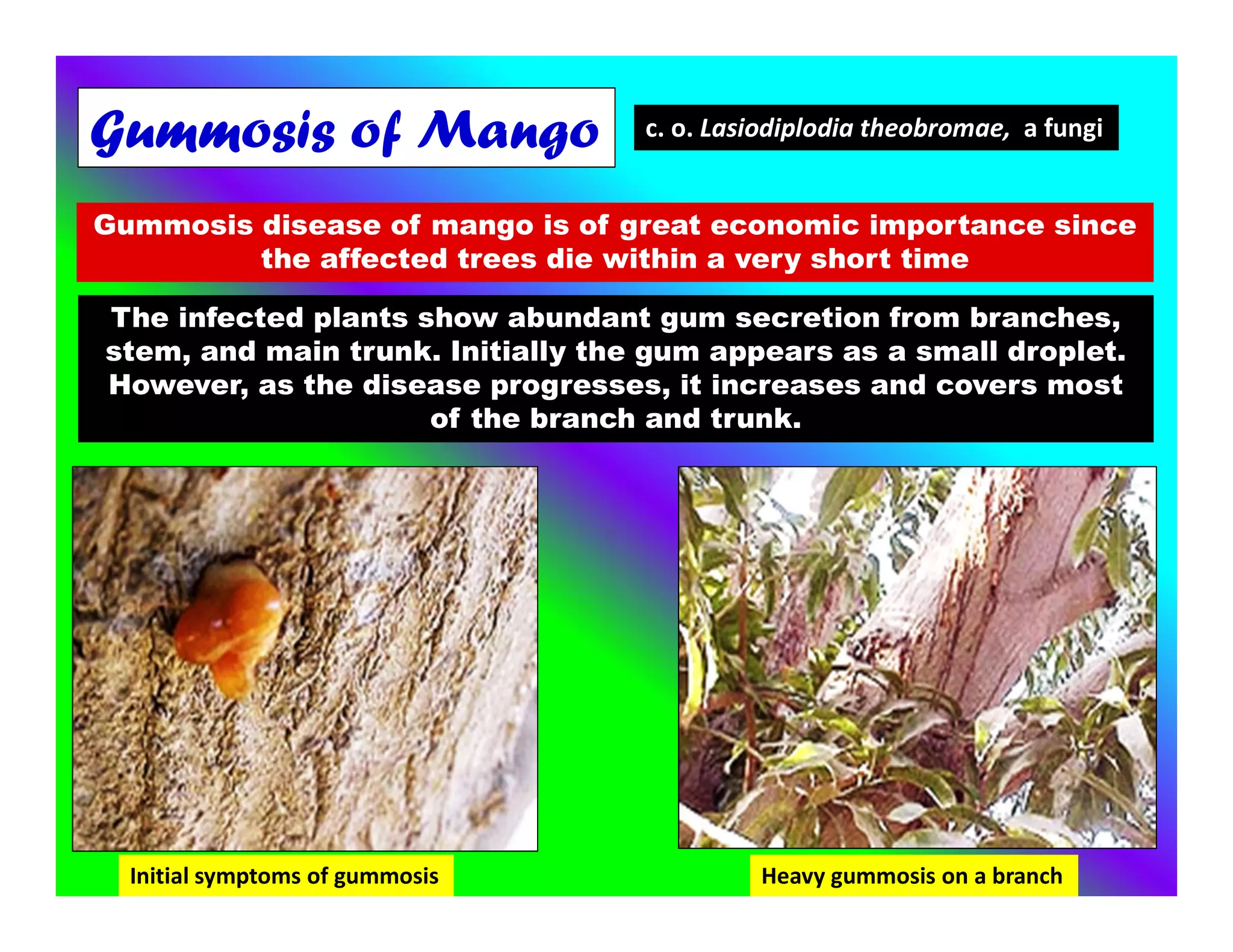 Gummosis of Mango

c. o. Lasiodiplodia theobromae, a fungi

Gummosis disease of mango is of great economic importance since the affected trees die within a very short time

The infected plants show abundant gum secretion from branches, stem, and main trunk. Initially the gum appears as a small droplet. However, as the disease progresses, it increases and covers most of the branch and trunk.

Initial symptoms of gummosis

Heavy gummosis on a branch